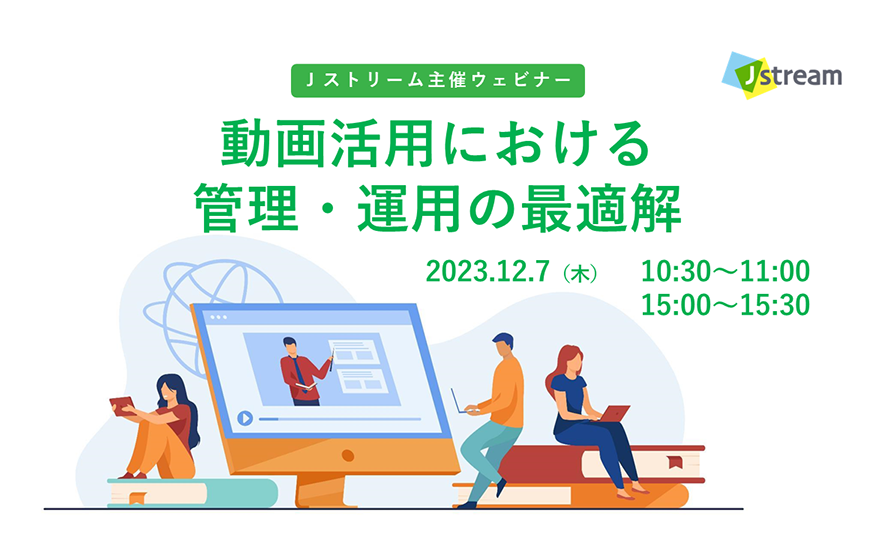 Jストリーム主催ウェビナー

Jstream

動画活用における
管理・運用の最適解

2023.12.7（木） 10:30〜11:00
15:00〜15:30